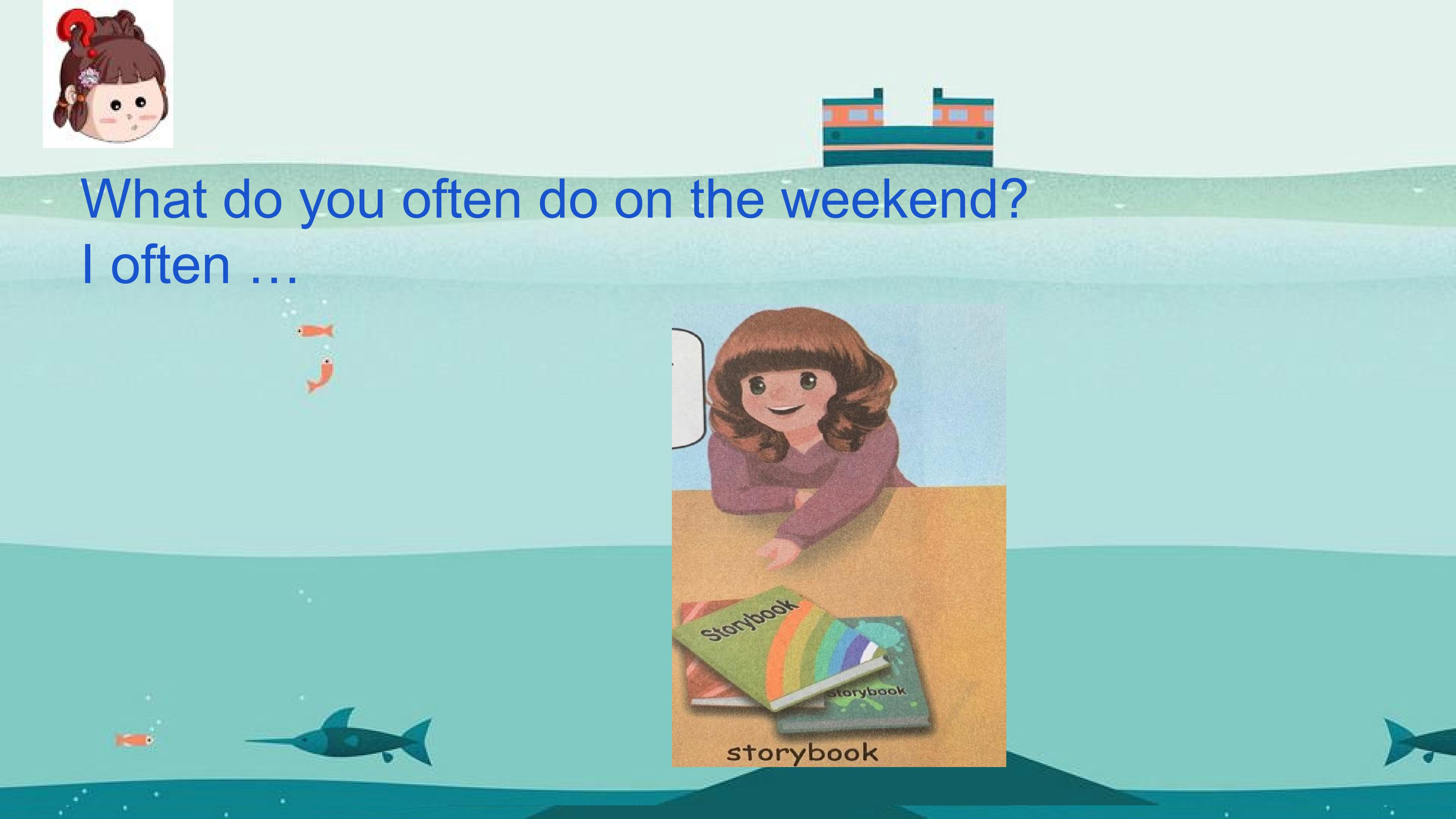 What do you often do on the weekend?
I often …

Storybook

storybook

storybook